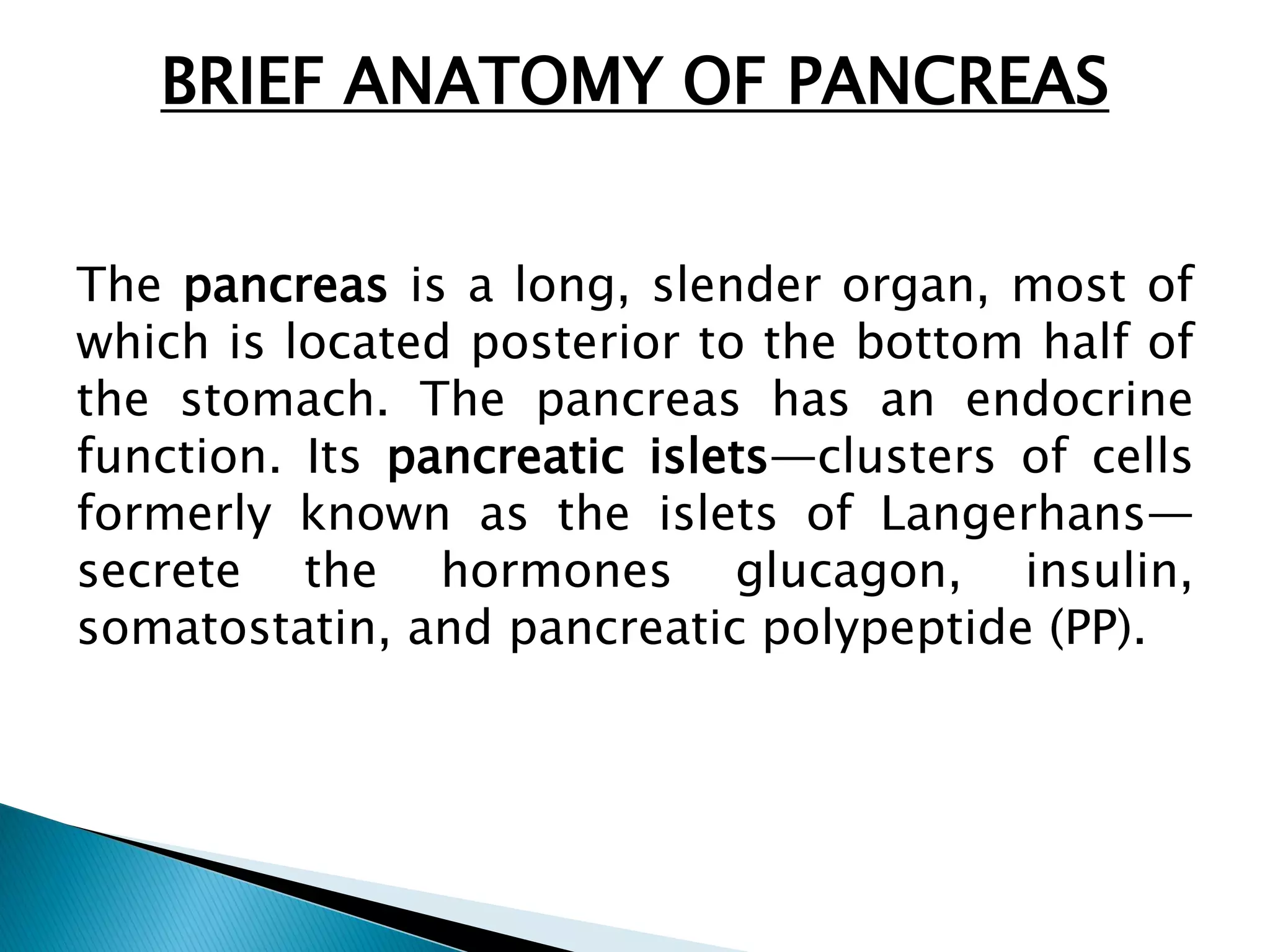 BRIEF ANATOMY OF PANCREAS

The pancreas is a long, slender organ, most of which is located posterior to the bottom half of the stomach. The pancreas has an endocrine function. Its pancreatic islets—clusters of cells formerly known as the islets of Langerhans—secrete the hormones glucagon, insulin, somatostatin, and pancreatic polypeptide (PP).